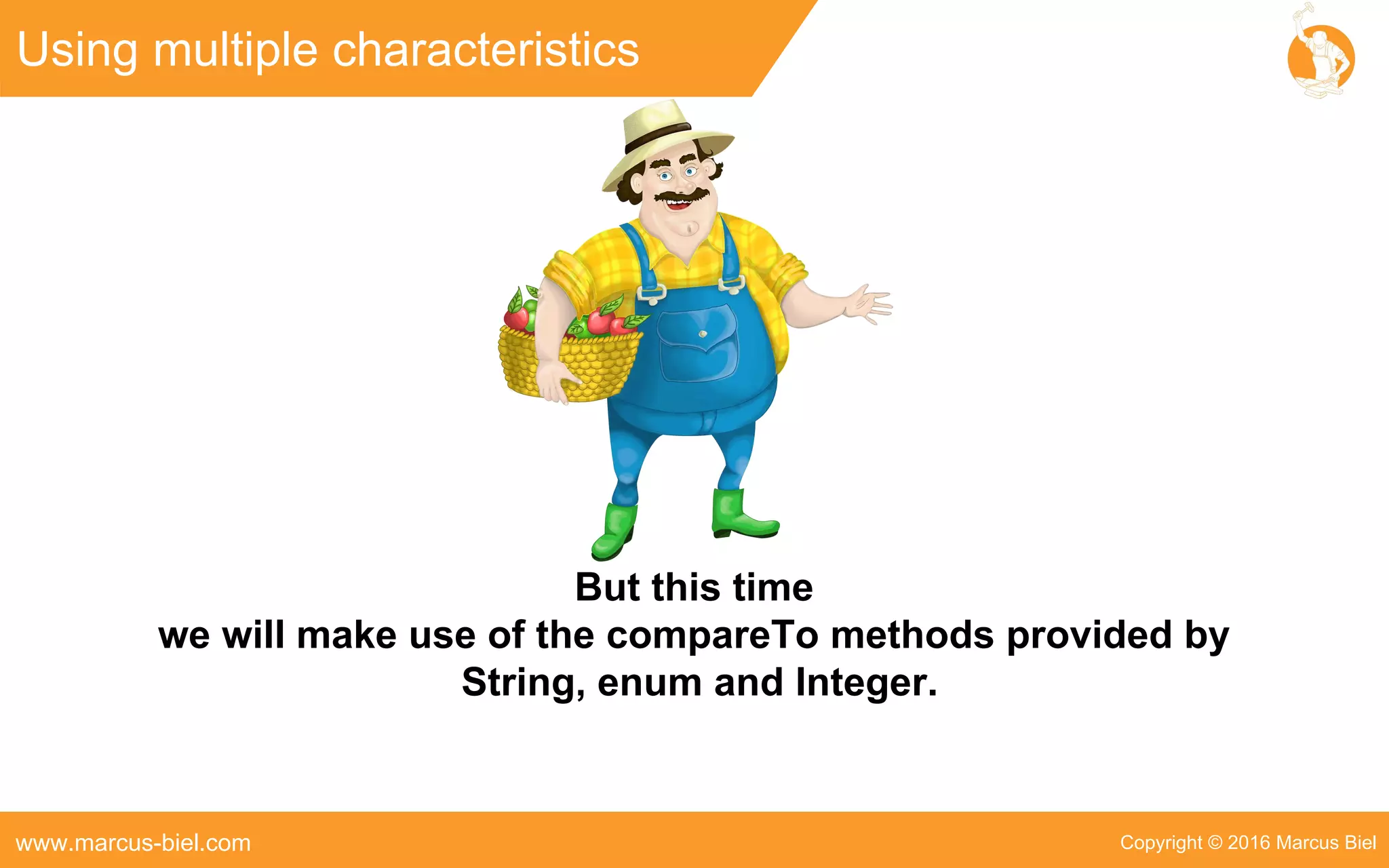 Using multiple characteristics

But this time
we will make use of the compareTo methods provided by String, enum and Integer.

www.marcus-biel.com

Copyright © 2016 Marcus Biel